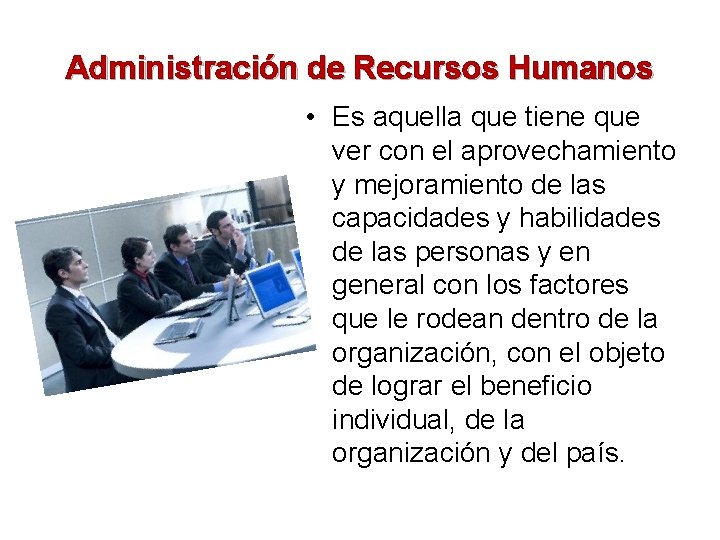 Administración de Recursos Humanos

• Es aquella que tiene que ver con el aprovechamiento y mejoramiento de las capacidades y habilidades de las personas y en general con los factores que le rodean dentro de la organización, con el objeto de lograr el beneficio individual, de la organización y del país.